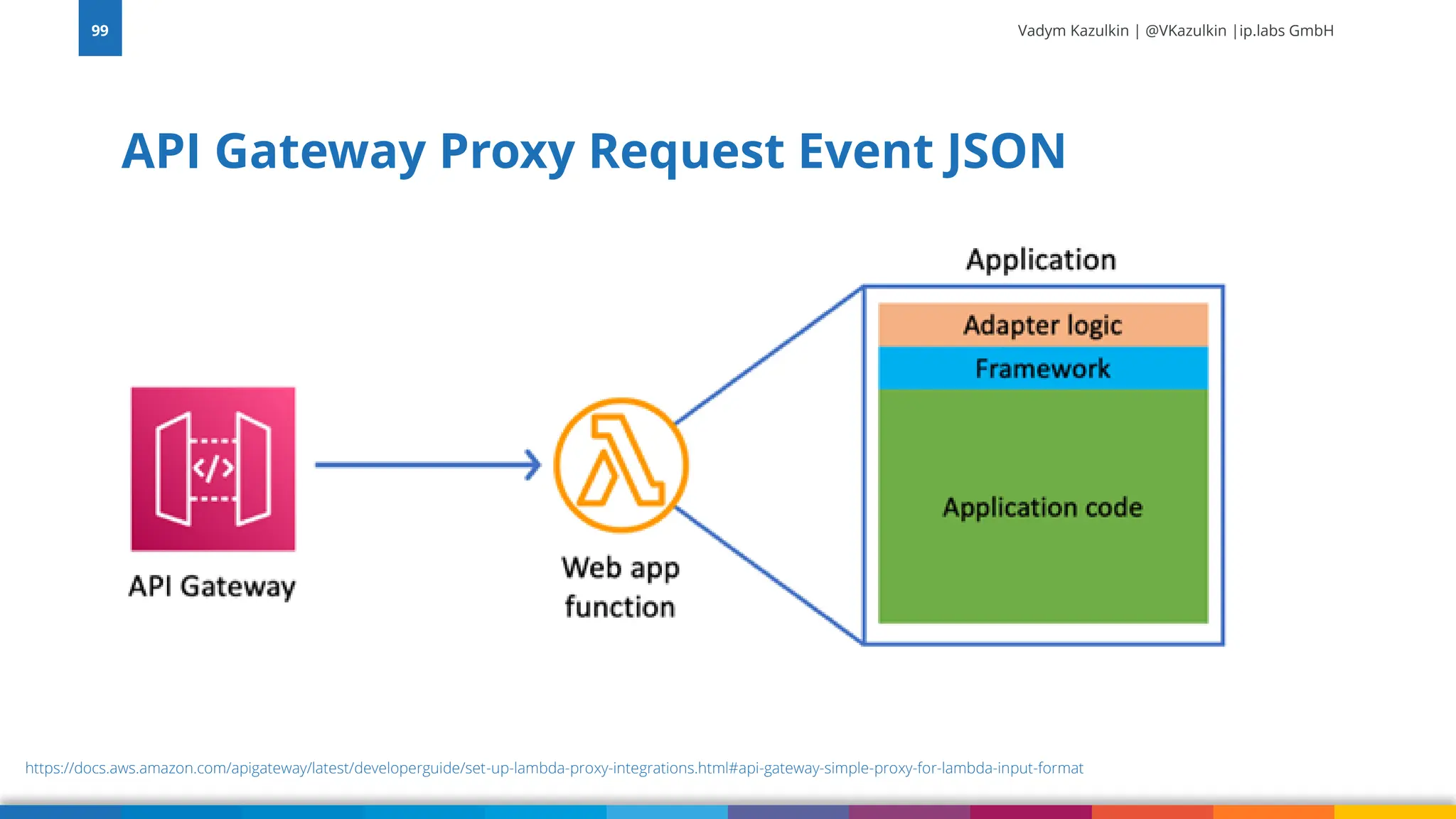 99

Vadym Kazulkin | @VKazulkin |ip.labs GmbH

API Gateway Proxy Request Event JSON

API Gateway

Web app function

Application

Adapter logic

Framework

Application code

https://docs.aws.amazon.com/apigateway/latest/developerguide/set-up-lambda-proxy-integrations.html#api-gateway-simple-proxy-for-lambda-input-format